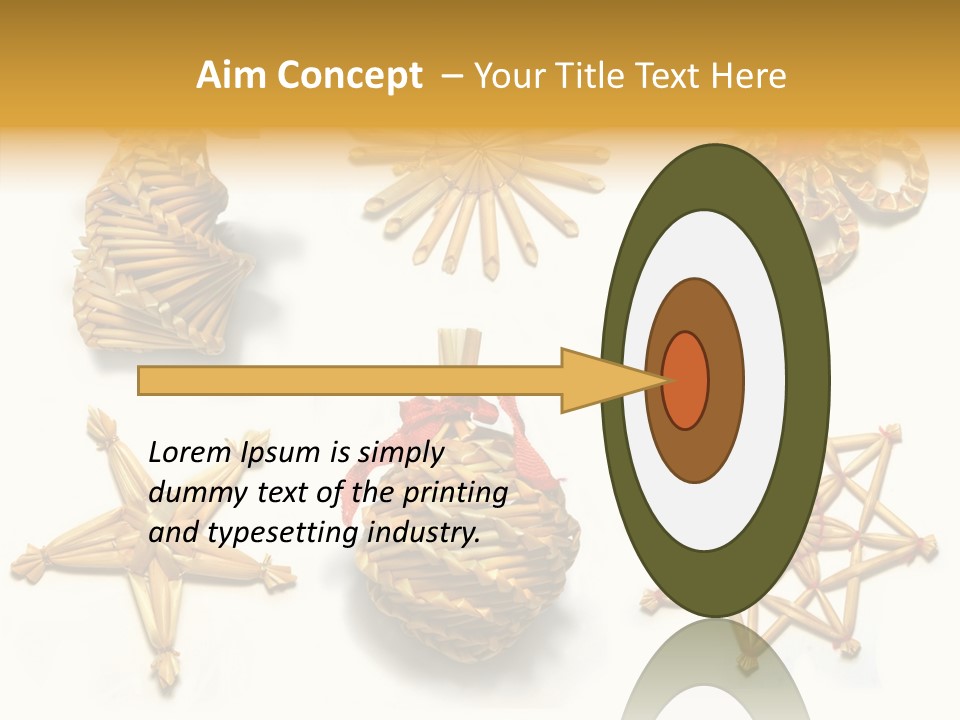 Aim Concept – Your Title Text Here

Lorem Ipsum is simply dummy text of the printing and typesetting industry.